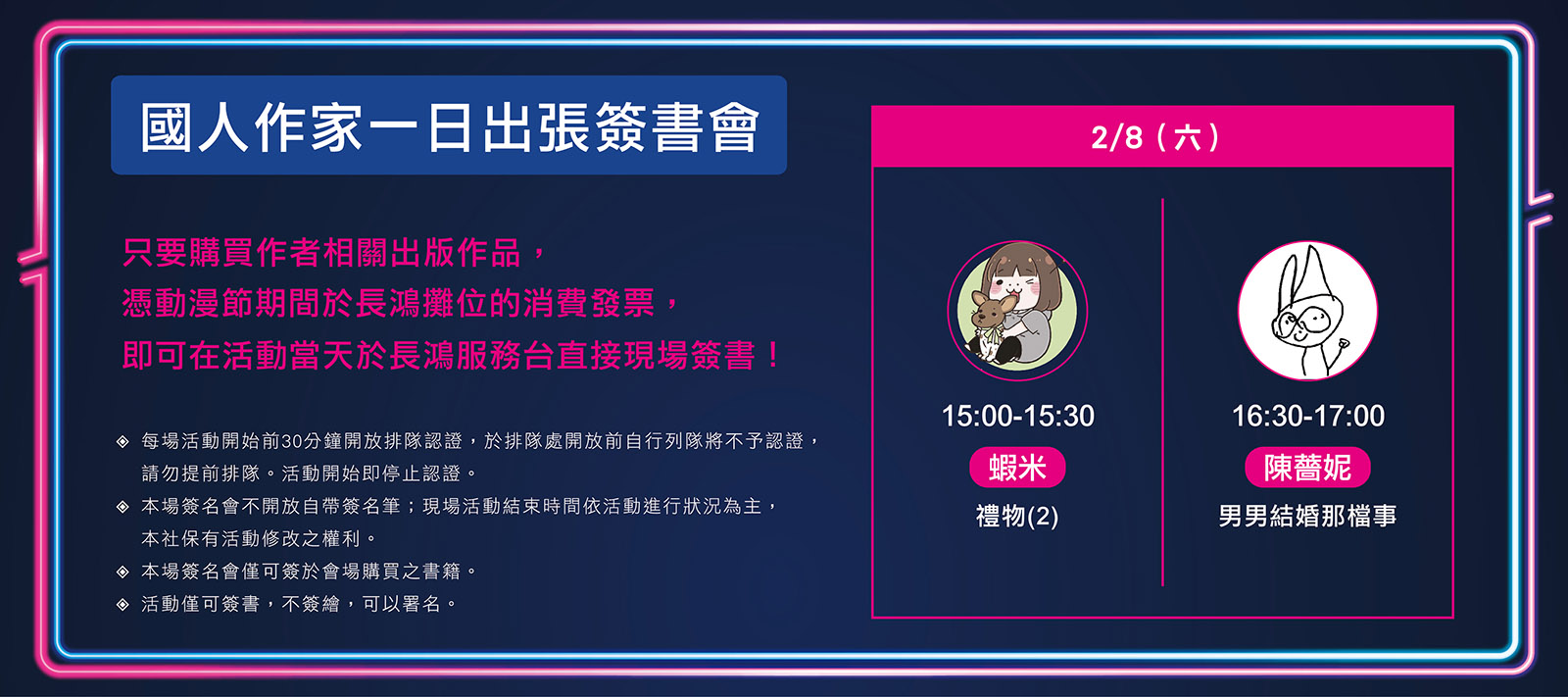 國人作家一日出張簽書會

只要購買作者相關出版作品，
憑動漫節期間於長鴻攤位的消費發票，
即可在活動當天於長鴻服務台直接現場簽書！

◈ 每場活動開始前30分鐘開放排隊認證，於排隊處開放前自行列隊將不予認證，請勿提前排隊。活動開始即停止認證。
◈ 本場簽名會不開放自帶簽名筆；現場活動結束時間依活動進行狀況為主，本社保有活動修改之權利。
◈ 本場簽名會僅可簽於會場購買之書籍。
◈ 活動僅可簽書，不簽繪，可以署名。

2/8（六）

15:00-15:30
蝦米
禮物(2)

16:30-17:00
陳薔妮
男男結婚那檔事